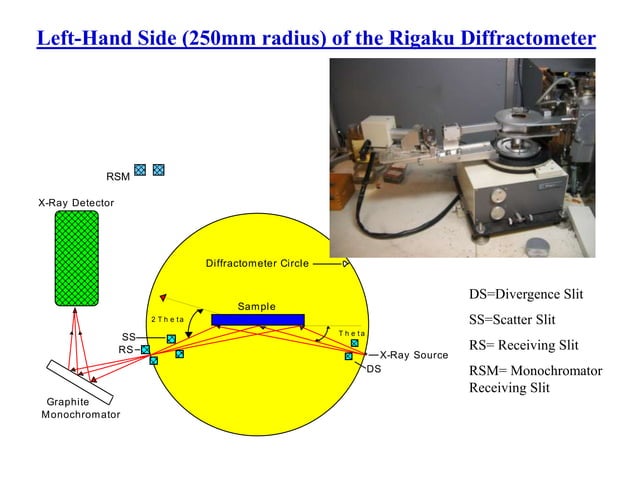 Left-Hand Side (250mm radius) of the Rigaku Diffractometer

RSM

X-Ray Detector

Diffractometer Circle

Sample

2 Theta

Theta

SS

RS

X-Ray Source

DS

Graphite Monochromator

DS=Divergence Slit

SS=Scatter Slit

RS= Receiving Slit

RSM= Monochromator Receiving Slit